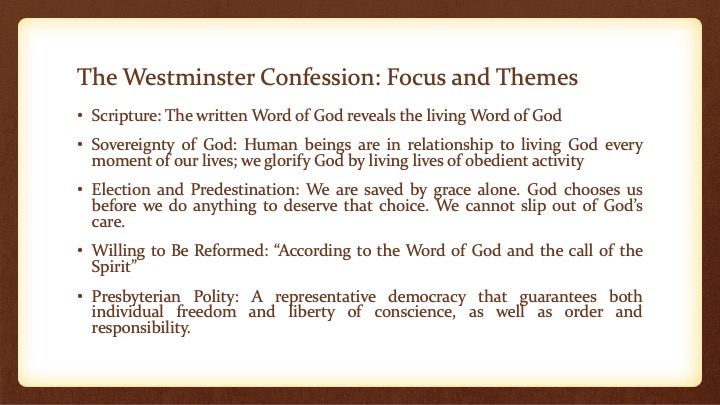 The Westminster Confession: Focus and Themes

• Scripture: The written Word of God reveals the living Word of God

• Sovereignty of God: Human beings are in relationship to living God every moment of our lives; we glorify God by living lives of obedient activity

• Election and Predestination: We are saved by grace alone. God chooses us before we do anything to deserve that choice. We cannot slip out of God's care.

• Willing to Be Reformed: "According to the Word of God and the call of the Spirit"

• Presbyterian Polity: A representative democracy that guarantees both individual freedom and liberty of conscience, as well as order and responsibility.